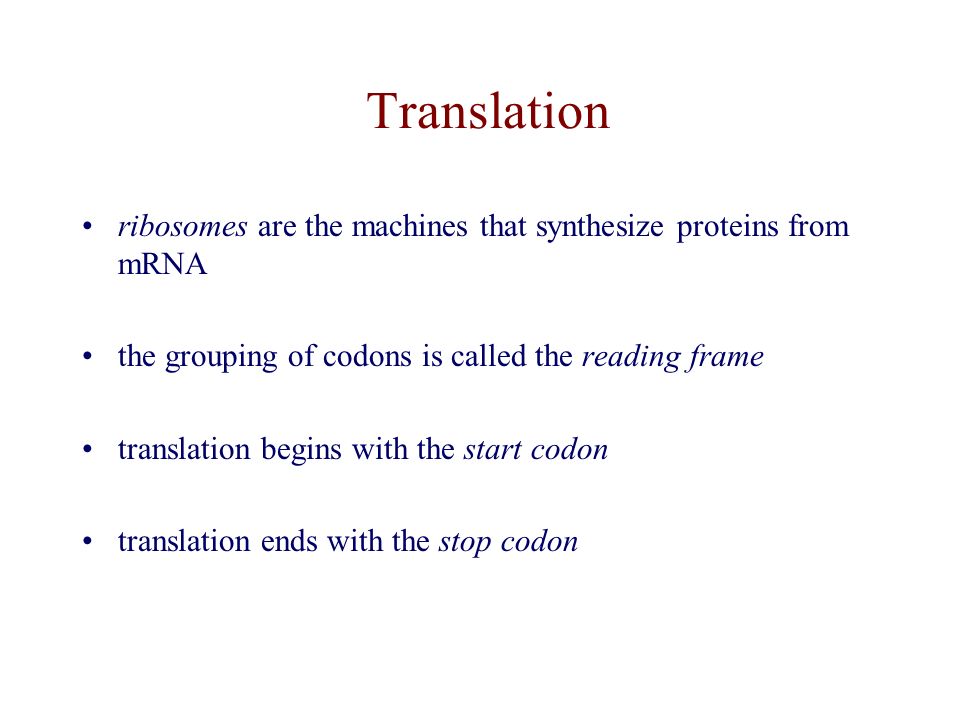 Translation

• ribosomes are the machines that synthesize proteins from mRNA

• the grouping of codons is called the reading frame

• translation begins with the start codon

• translation ends with the stop codon